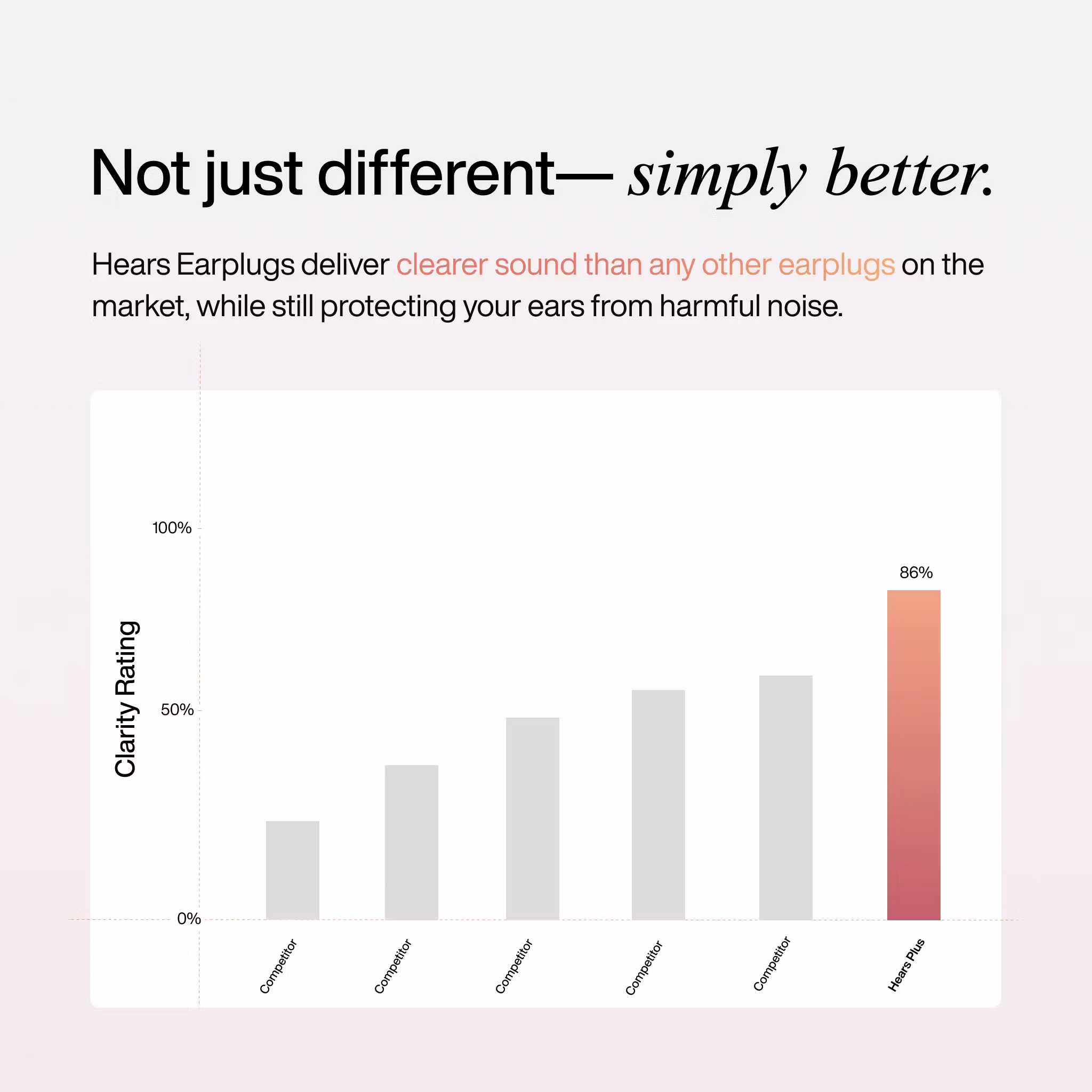 Not just different— simply better.

Hears Earplugs deliver clearer sound than any other earplugs on the market, while still protecting your ears from harmful noise.

Clarity Rating

100%

50%

0%

86%

Competitor

Competitor

Competitor

Competitor

Competitor

Hears Plus